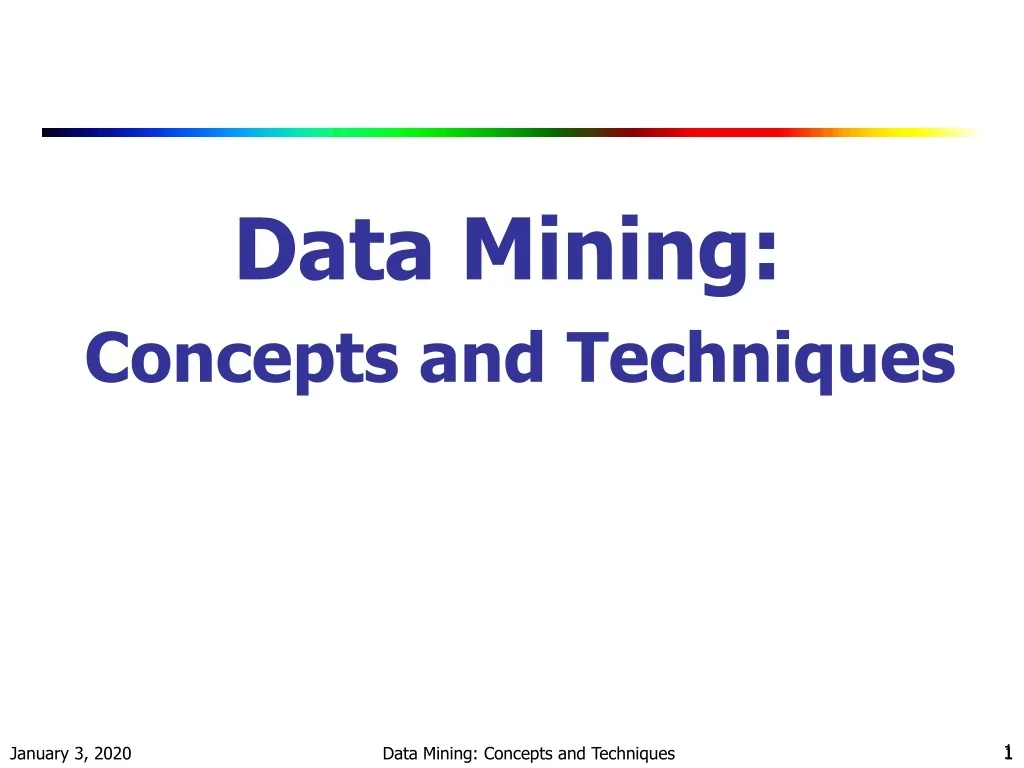 Data Mining:

Concepts and Techniques

January 3, 2020

Data Mining: Concepts and Techniques

1